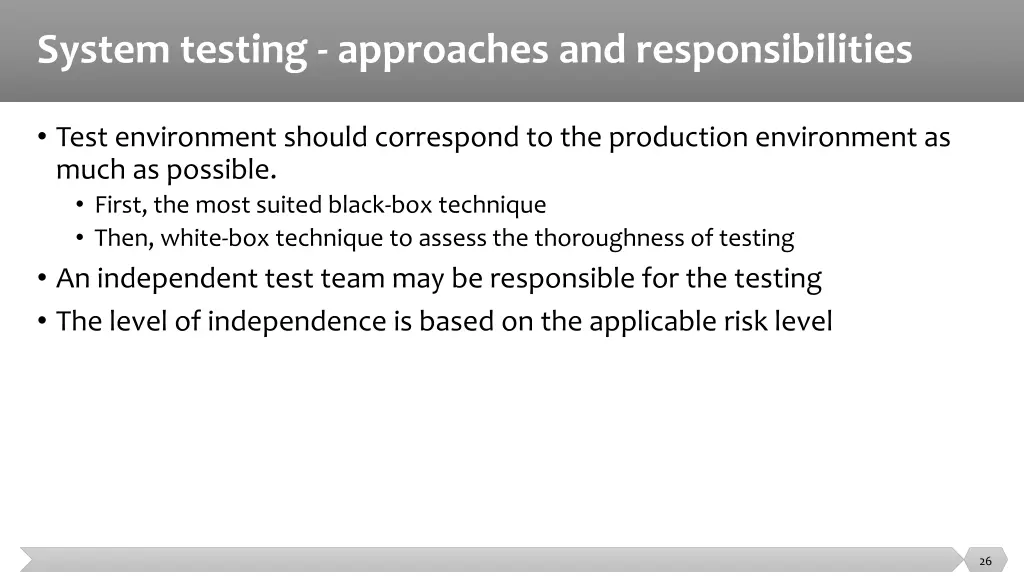 System testing - approaches and responsibilities

• Test environment should correspond to the production environment as much as possible.
  • First, the most suited black-box technique
  • Then, white-box technique to assess the thoroughness of testing
• An independent test team may be responsible for the testing
• The level of independence is based on the applicable risk level

26